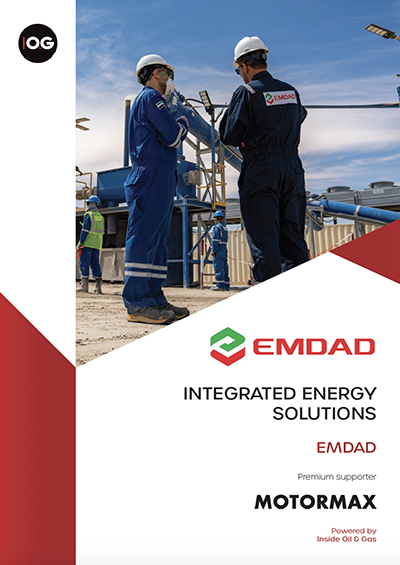 IOG

EMDAD

EMDAD

INTEGRATED ENERGY SOLUTIONS

EMDAD

Premium supporter

MOTORMAX

Powered by
Inside Oil & Gas